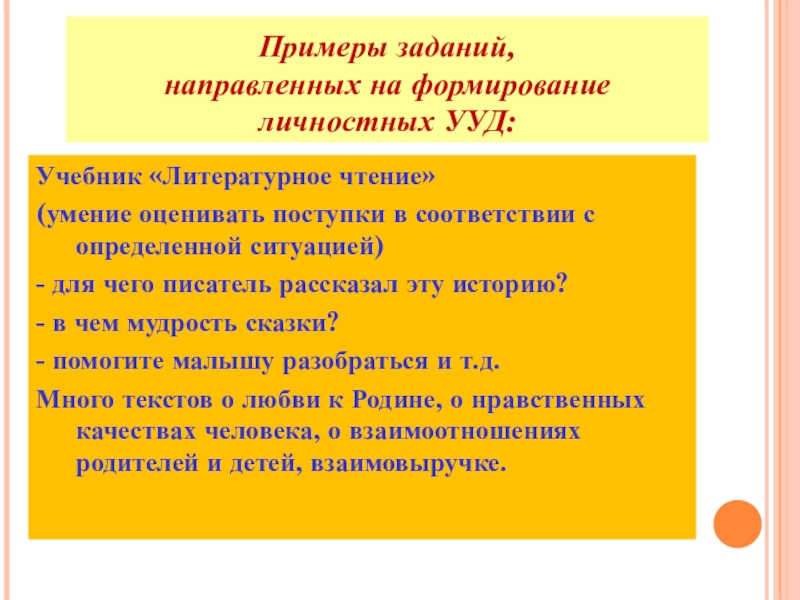 Примеры заданий,
направленных на формирование
личностных УУД:

Учебник «Литературное чтение»

(умение оценивать поступки в соответствии с определенной ситуацией)

- для чего писатель рассказал эту историю?

- в чем мудрость сказки?

- помогите малышу разобраться и т.д.

Много текстов о любви к Родине, о нравственных качествах человека, о взаимоотношениях родителей и детей, взаимовыручке.